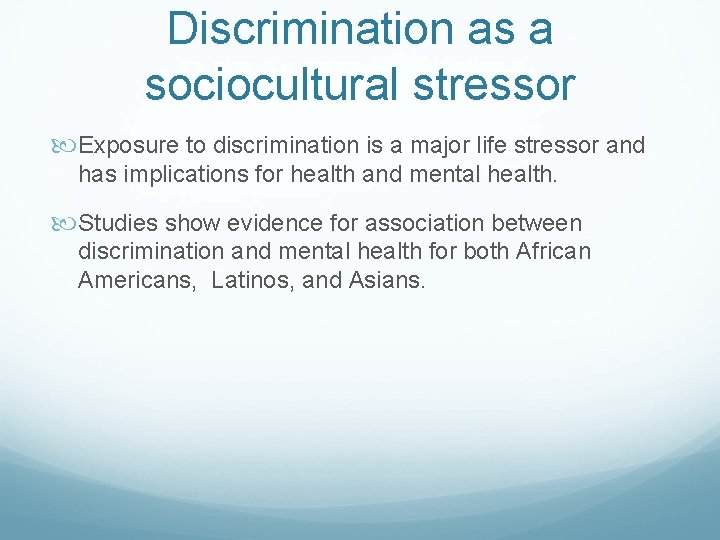 Discrimination as a sociocultural stressor

Exposure to discrimination is a major life stressor and has implications for health and mental health.

Studies show evidence for association between discrimination and mental health for both African Americans, Latinos, and Asians.